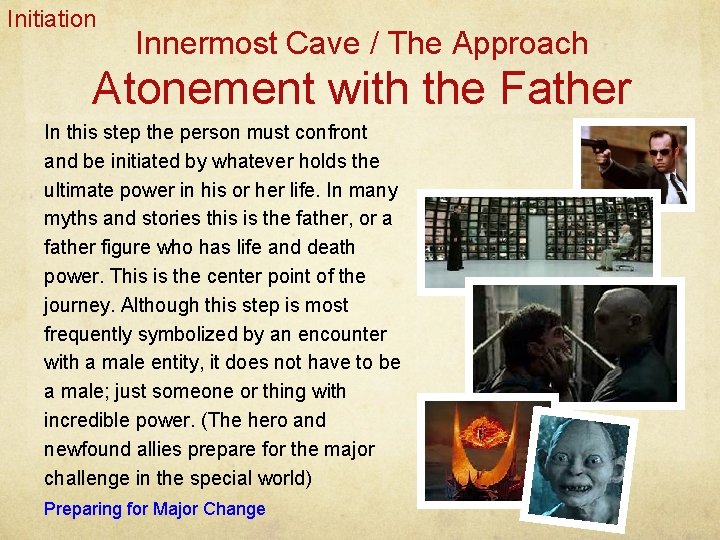 Initiation

Innermost Cave / The Approach

Atonement with the Father

In this step the person must confront and be initiated by whatever holds the ultimate power in his or her life. In many myths and stories this is the father, or a father figure who has life and death power. This is the center point of the journey. Although this step is most frequently symbolized by an encounter with a male entity, it does not have to be a male; just someone or thing with incredible power. (The hero and newfound allies prepare for the major challenge in the special world)

Preparing for Major Change